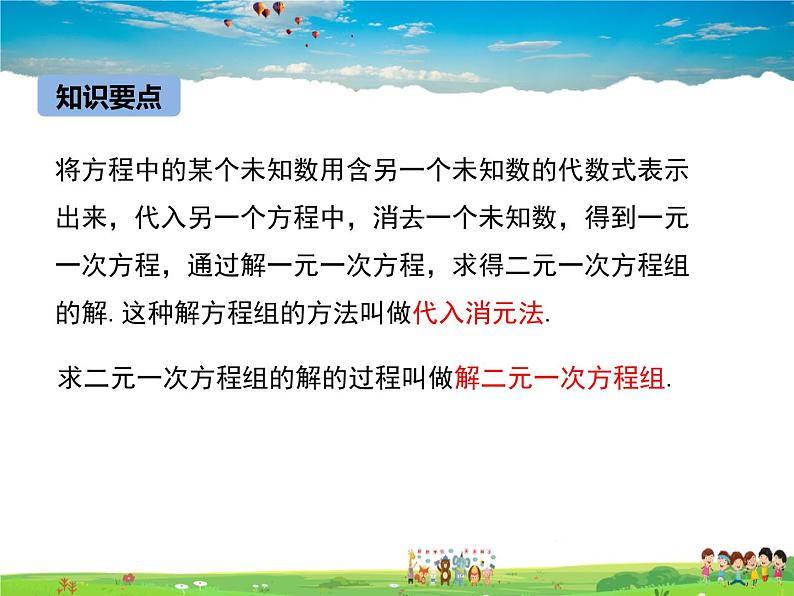 知识要点

将方程中的某个未知数用含另一个未知数的代数式表示出来，代入另一个方程中，消去一个未知数，得到一元一次方程，通过解一元一次方程，求得二元一次方程组的解. 这种解方程组的方法叫做代入消元法.

求二元一次方程组的解的过程叫做解二元一次方程组.